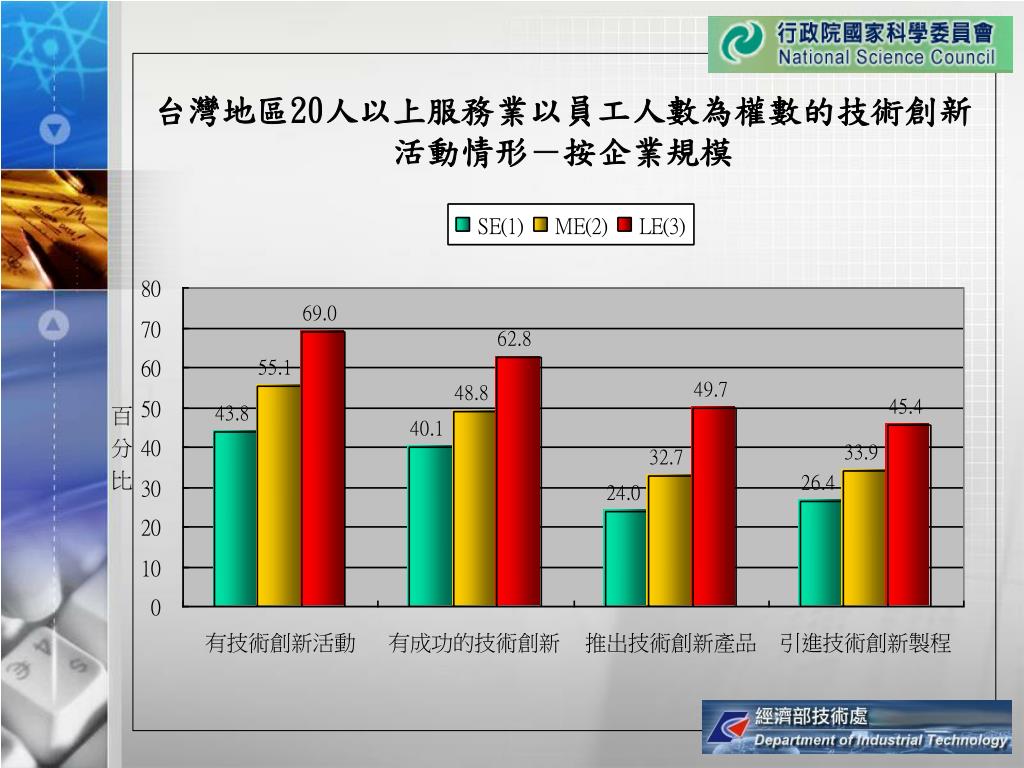 行政院國家科學委員會
National Science Council

台灣地區20人以上服務業以員工人數為權數的技術創新活動情形－按企業規模

SE(1) ME(2) LE(3)

百分比

80
70
60
50
40
30
20
10
0

43.8 55.1 69.0
40.1 48.8 62.8
24.0 32.7 49.7
26.4 33.9 45.4

有技術創新活動
有成功的技術創新
推出技術創新產品
引進技術創新製程

經濟部技術處
Department of Industrial Technology